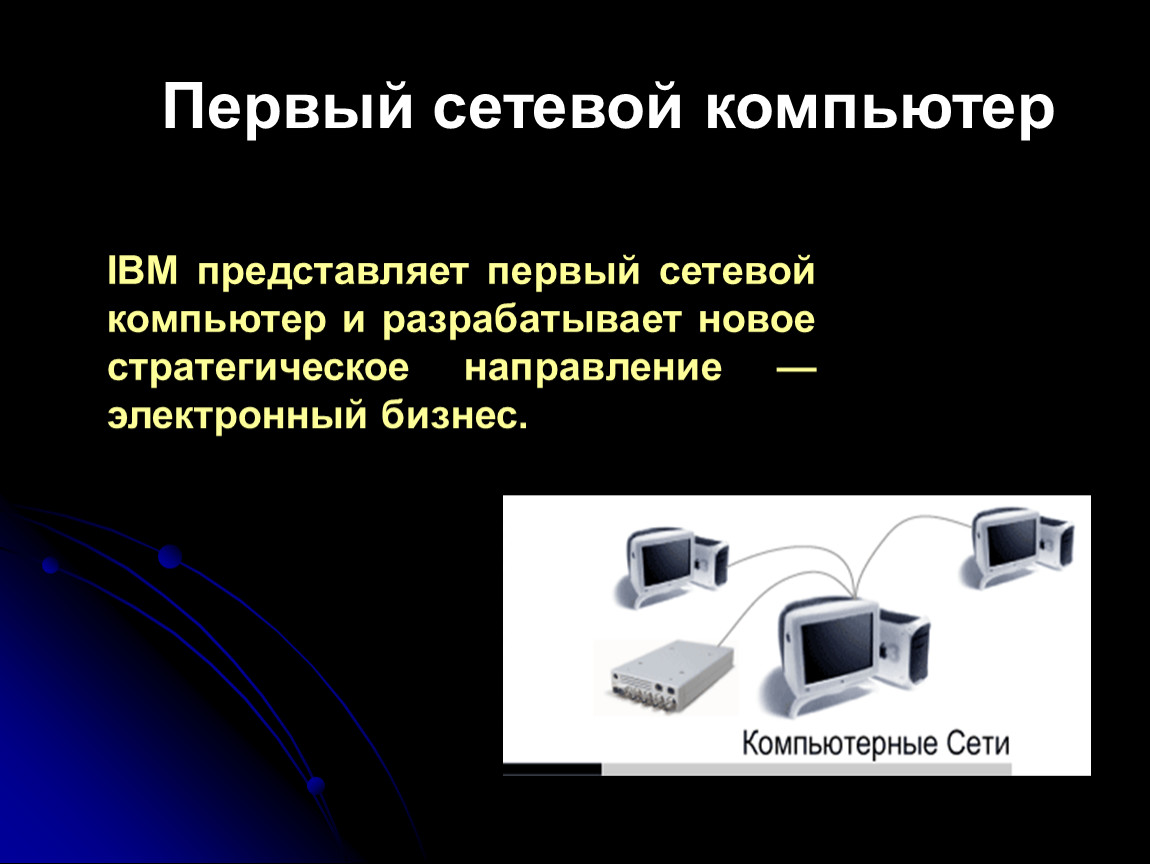 Первый сетевой компьютер

IBM представляет первый сетевой компьютер и разрабатывает новое стратегическое направление — электронный бизнес.

Компьютерные Сети